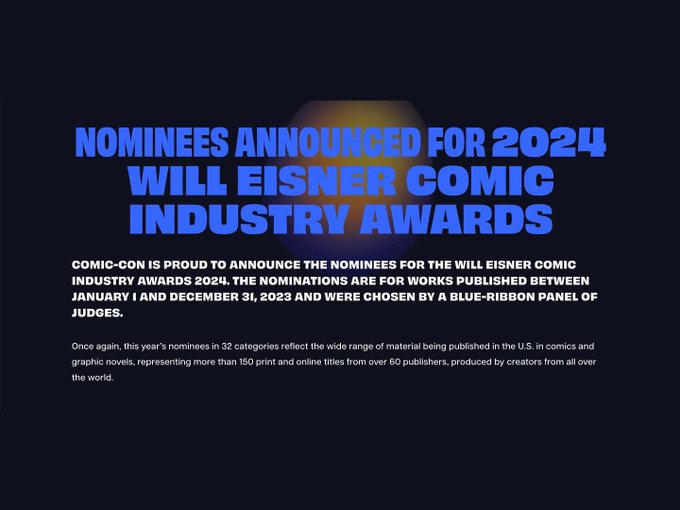 NOMINEES ANNOUNCED FOR 2024 WILL EISNER COMIC INDUSTRY AWARDS

COMIC-CON IS PROUD TO ANNOUNCE THE NOMINEES FOR THE WILL EISNER COMIC INDUSTRY AWARDS 2024. THE NOMINATIONS ARE FOR WORKS PUBLISHED BETWEEN JANUARY 1 AND DECEMBER 31, 2023 AND WERE CHOSEN BY A BLUE-RIBBON PANEL OF JUDGES.

Once again, this year's nominees in 32 categories reflect the wide range of material being published in the U.S. in comics and graphic novels, representing more than 150 print and online titles from over 60 publishers, produced by creators from all over the world.